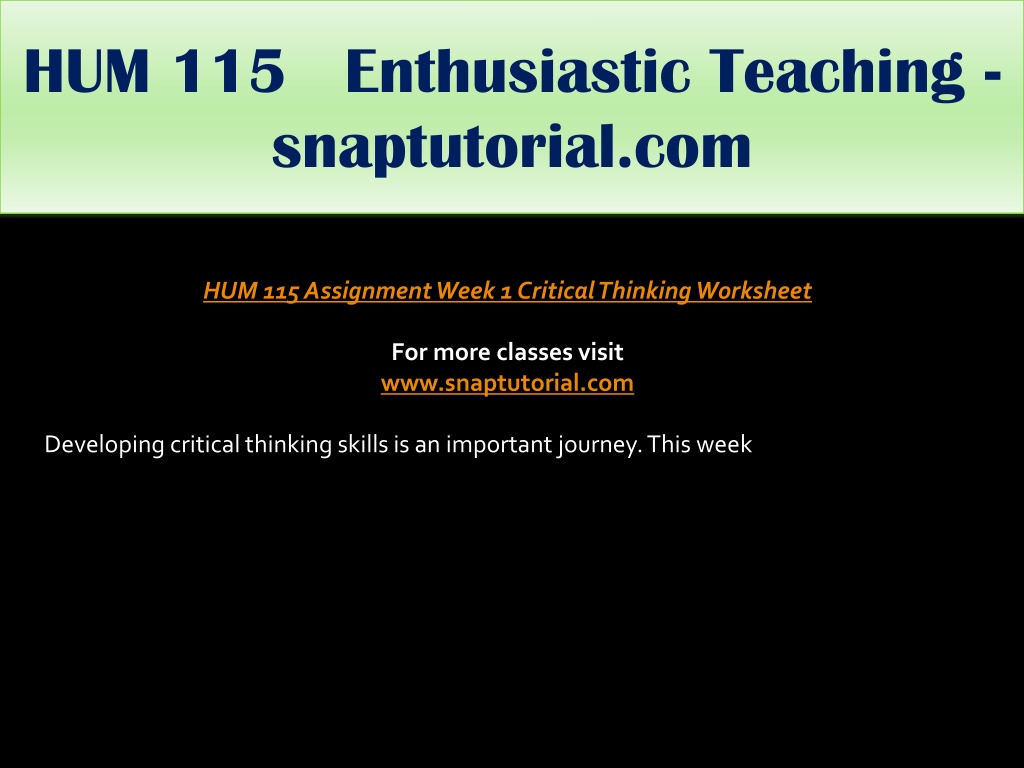 HUM 115 Enthusiastic Teaching - snaptutorial.com

HUM 115 Assignment Week 1 Critical Thinking Worksheet

For more classes visit
www.snaptutorial.com

Developing critical thinking skills is an important journey. This week